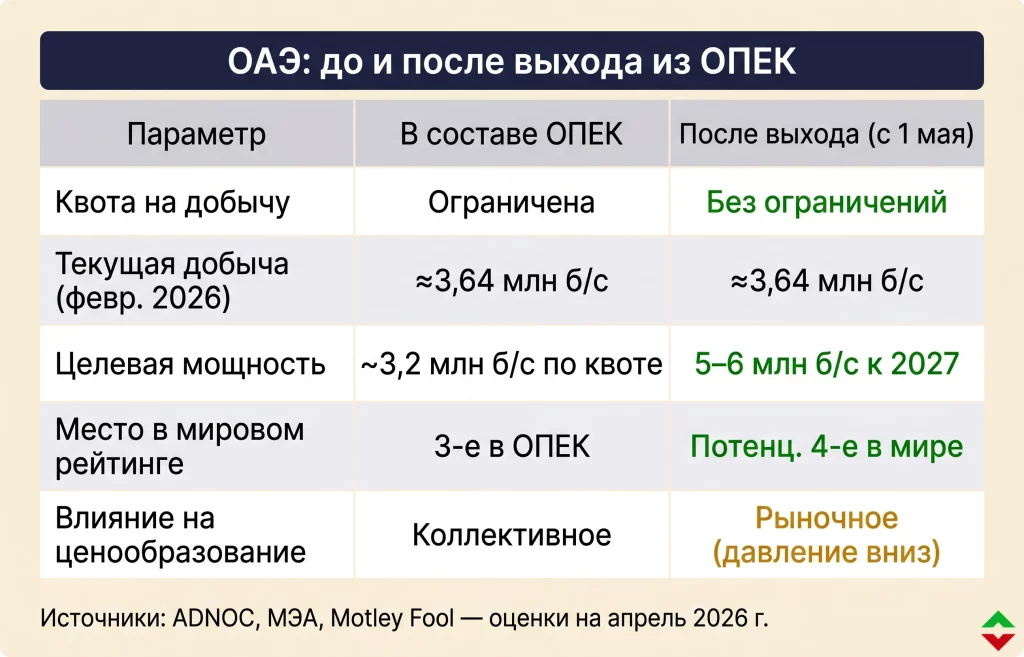 ОАЭ: до и после выхода из ОПЕК

| Параметр | В составе ОПЕК | После выхода (с 1 мая) |
|---|---|---|
| Квота на добычу | Ограничена | Без ограничений |
| Текущая добыча (февр. 2026) | ≈3,64 млн б/с | ≈3,64 млн б/с |
| Целевая мощность | ~3,2 млн б/с по квоте | 5–6 млн б/с к 2027 |
| Место в мировом рейтинге | 3-е в ОПЕК | Потенц. 4-е в мире |
| Влияние на ценообразование | Коллективное | Рыночное (давление вниз) |

Источники: ADNOC, МЭА, Motley Fool — оценки на апрель 2026 г.